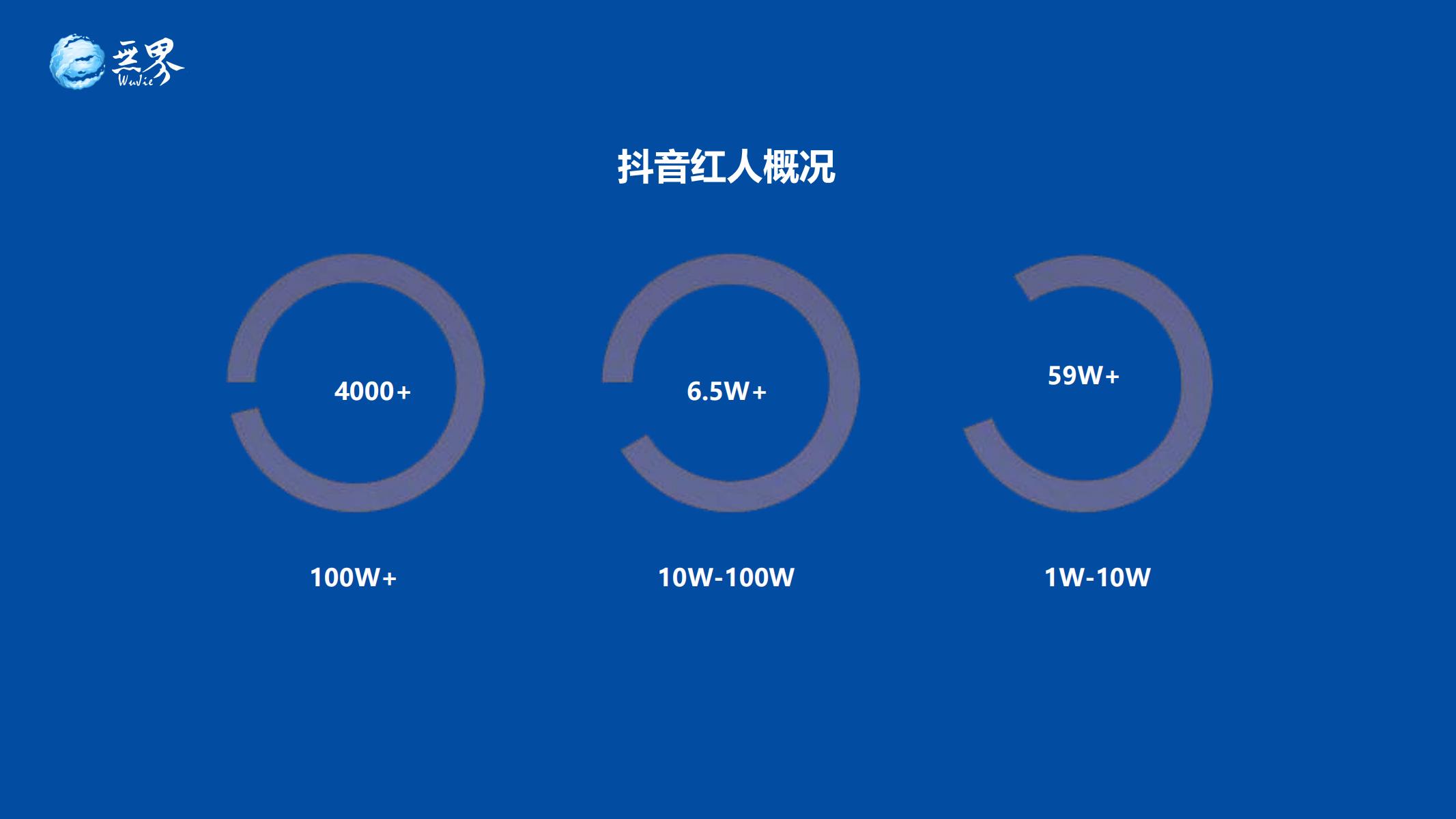 无界
WuJie

抖音红人概况

4000+

6.5W+

59W+

100W+

10W-100W

1W-10W